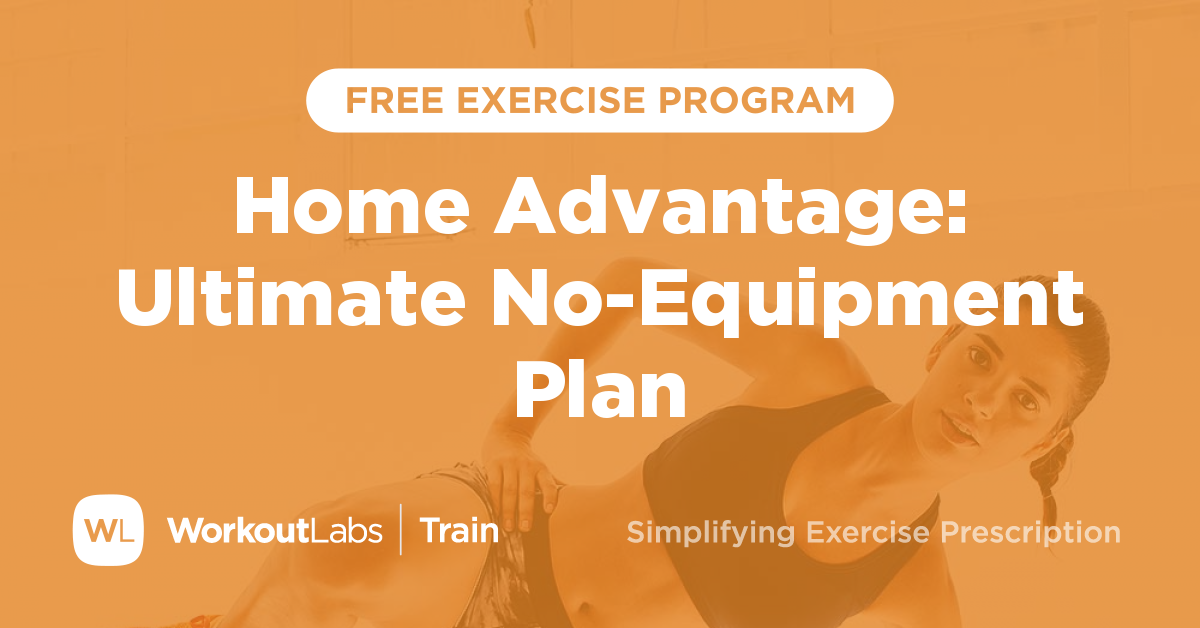 FREE EXERCISE PROGRAM

Home Advantage: Ultimate No-Equipment Plan

WL WorkoutLabs | Train

Simplifying Exercise Prescription